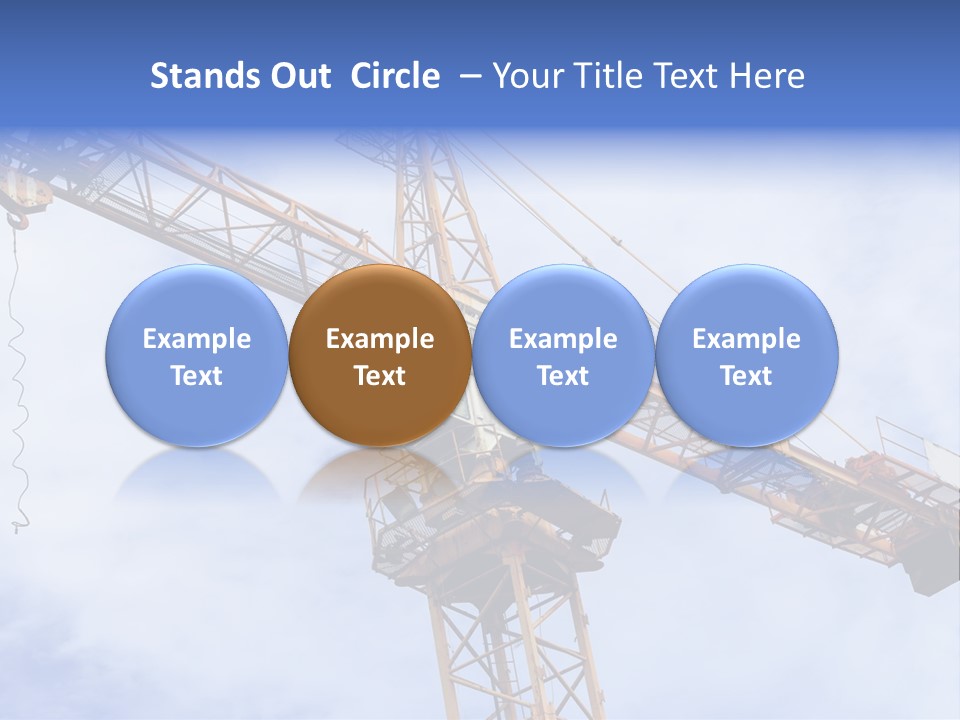 Stands Out Circle – Your Title Text Here

Example Text

Example Text

Example Text

Example Text